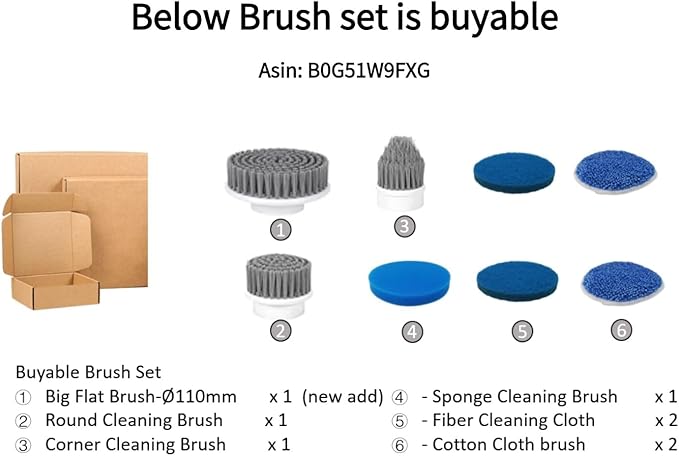 Below Brush set is buyable

Asin: B0G51W9FXG

①

③

②

④

⑤

⑥

Buyable Brush Set

① Big Flat Brush-Ø110mm x 1 (new add)

② Round Cleaning Brush x 1

③ Corner Cleaning Brush x 1

④ - Sponge Cleaning Brush x 1

⑤ - Fiber Cleaning Cloth x 2

⑥ - Cotton Cloth brush x 2